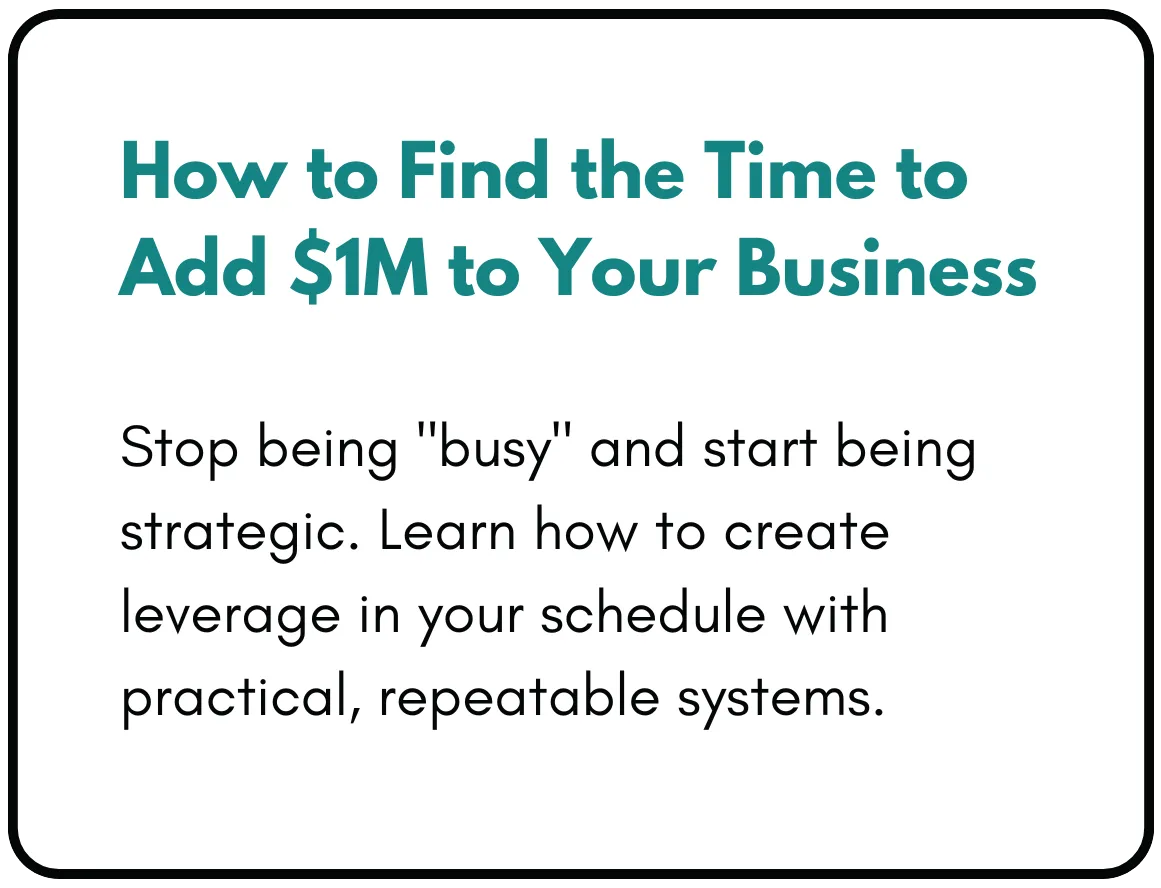 How to Find the Time to Add \$1M to Your Business

Stop being "busy" and start being strategic. Learn how to create leverage in your schedule with practical, repeatable systems.